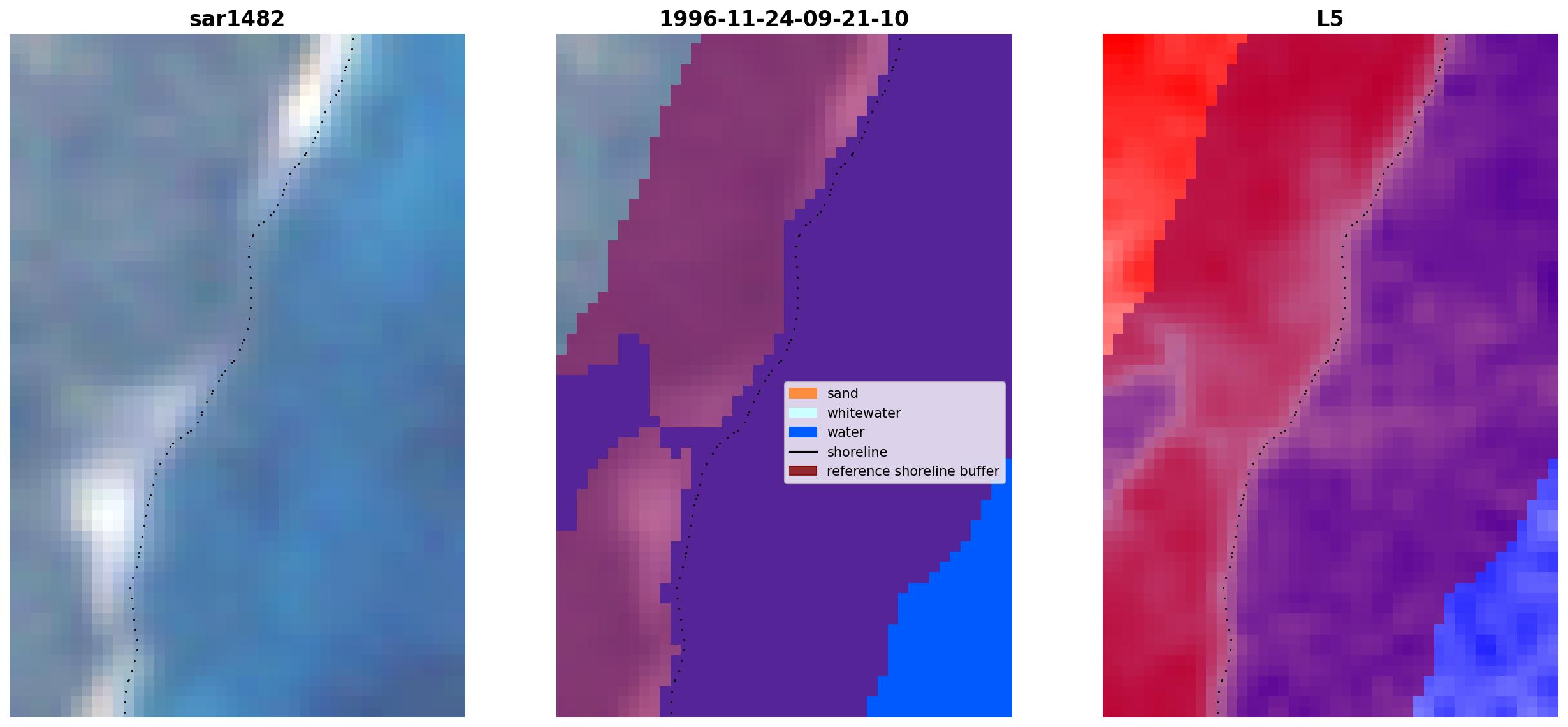 sar1482

1996-11-24-09-21-10

sand
whitewater
water
shoreline
reference shoreline buffer

L5